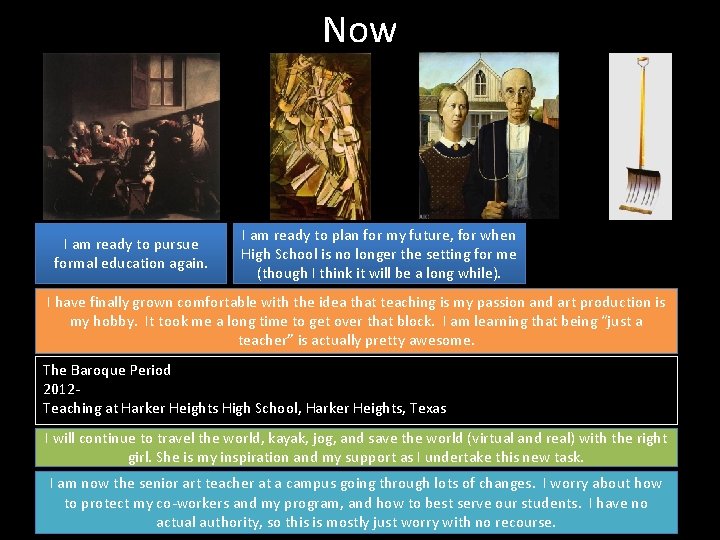 Now

I am ready to pursue formal education again.

I am ready to plan for my future, for when High School is no longer the setting for me (though I think it will be a long while).

I have finally grown comfortable with the idea that teaching is my passion and art production is my hobby. It took me a long time to get over that block. I am learning that being "just a teacher" is actually pretty awesome.

The Baroque Period
2012-
Teaching at Harker Heights High School, Harker Heights, Texas

I will continue to travel the world, kayak, jog, and save the world (virtual and real) with the right girl. She is my inspiration and my support as I undertake this new task.

I am now the senior art teacher at a campus going through lots of changes. I worry about how to protect my co-workers and my program, and how to best serve our students. I have no actual authority, so this is mostly just worry with no recourse.